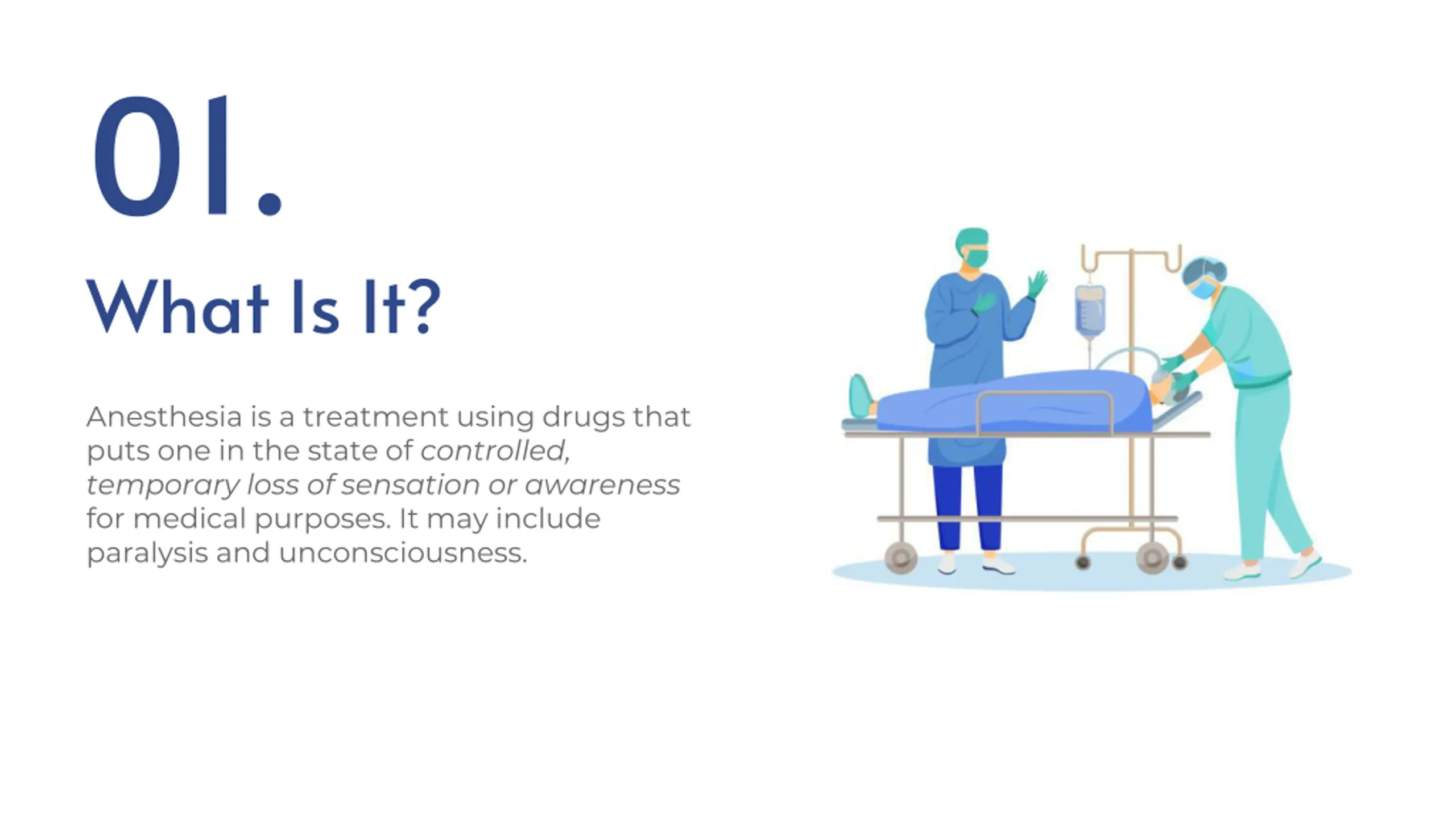 01.

What Is It?

Anesthesia is a treatment using drugs that puts one in the state of controlled, temporary loss of sensation or awareness for medical purposes. It may include paralysis and unconsciousness.